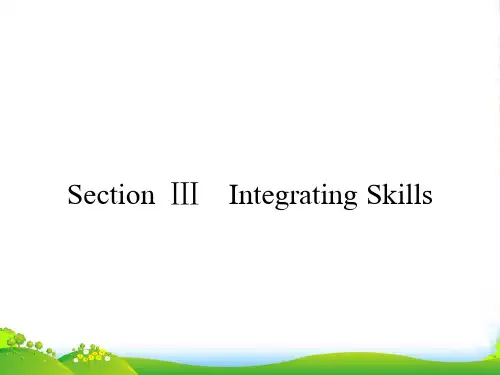 Section Ⅲ Integrating Skills